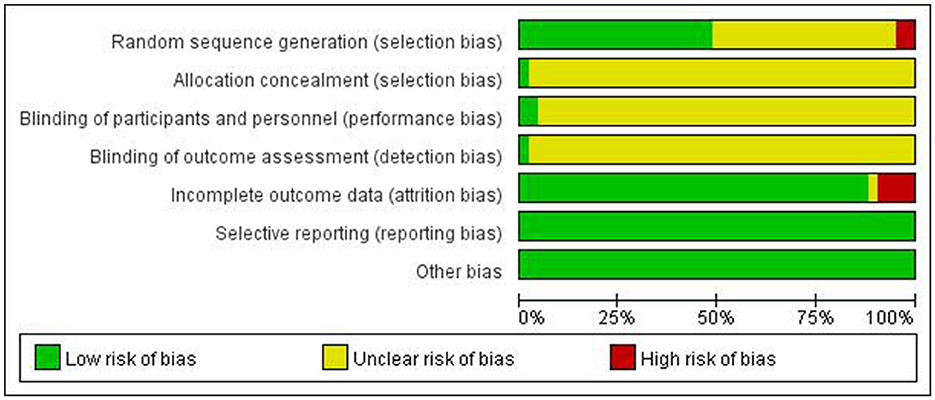 Random sequence generation (selection bias)
Allocation concealment (selection bias)
Blinding of participants and personnel (performance bias)
Blinding of outcome assessment (detection bias)
Incomplete outcome data (attrition bias)
Selective reporting (reporting bias)
Other bias

0% 25% 50% 75% 100%

Low risk of bias
Unclear risk of bias
High risk of bias